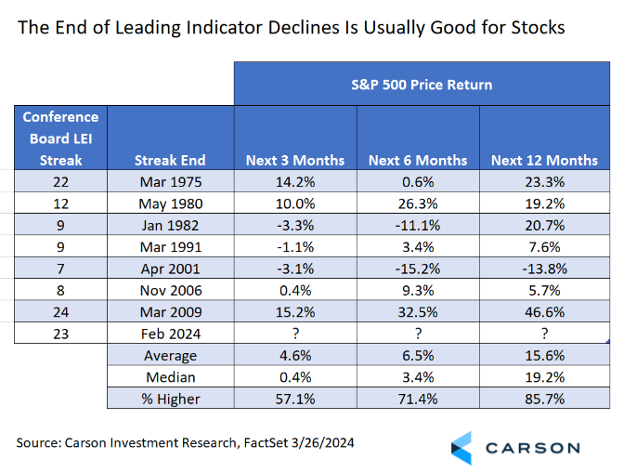 The End of Leading Indicator Declines Is Usually Good for Stocks

| | | S&P 500 Price Return | | |
|---|---|---|---|---|
| Conference Board LEI Streak | Streak End | Next 3 Months | Next 6 Months | Next 12 Months |
| 22 | Mar 1975 | 14.2% | 0.6% | 23.3% |
| 12 | May 1980 | 10.0% | 26.3% | 19.2% |
| 9 | Jan 1982 | -3.3% | -11.1% | 20.7% |
| 9 | Mar 1991 | -1.1% | 3.4% | 7.6% |
| 7 | Apr 2001 | -3.1% | -15.2% | -13.8% |
| 8 | Nov 2006 | 0.4% | 9.3% | 5.7% |
| 24 | Mar 2009 | 15.2% | 32.5% | 46.6% |
| 23 | Feb 2024 | ? | ? | ? |
| | Average | 4.6% | 6.5% | 15.6% |
| | Median | 0.4% | 3.4% | 19.2% |
| | % Higher | 57.1% | 71.4% | 85.7% |

Source: Carson Investment Research, FactSet 3/26/2024

CARSON